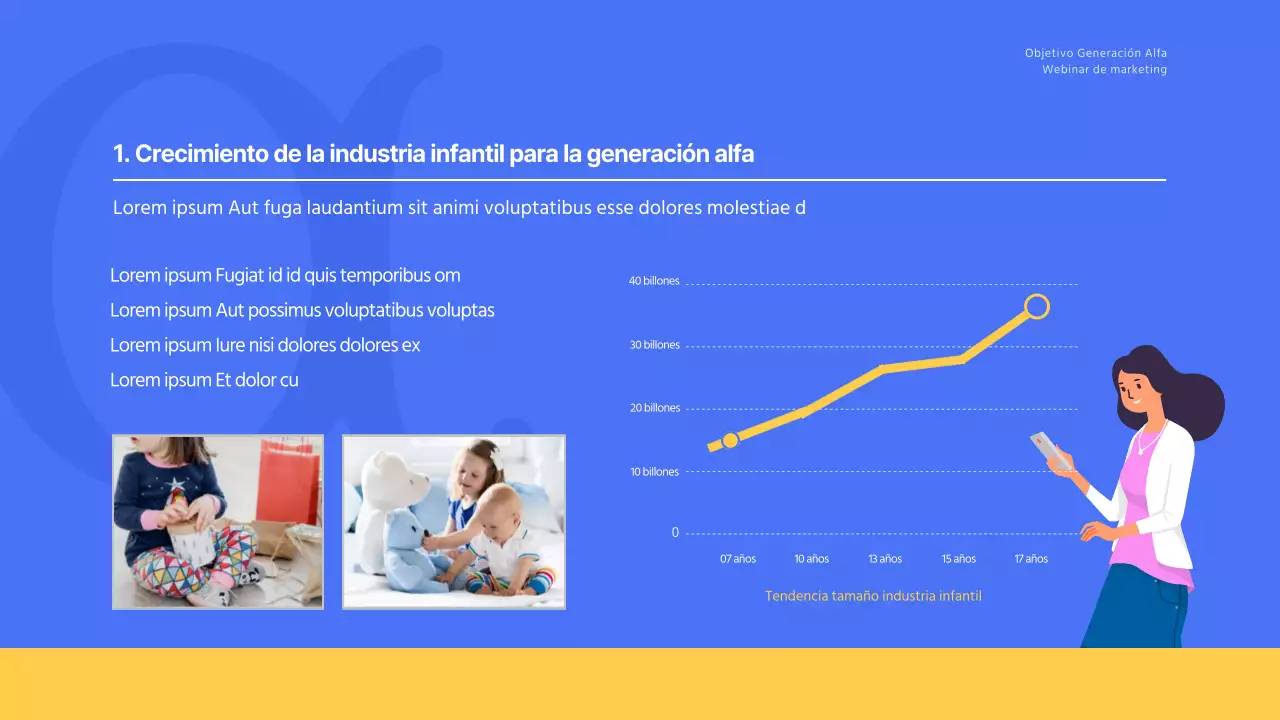 Objetivo Generación Alfa
Webinar de marketing

1. Crecimiento de la industria infantil para la generación alfa

Lorem ipsum Aut fuga laudantium sit animi voluptatibus esse dolores molestiae d

Lorem ipsum Fugiat id id quis temporibus om
Lorem ipsum Aut possimus voluptatibus voluptas
Lorem ipsum Iure nisi dolores dolores ex
Lorem ipsum Et dolor cu

40 billones
30 billones
20 billones
10 billones
0
07 años
10 años
13 años
15 años
17 años

Tendencia tamaño industria infantil